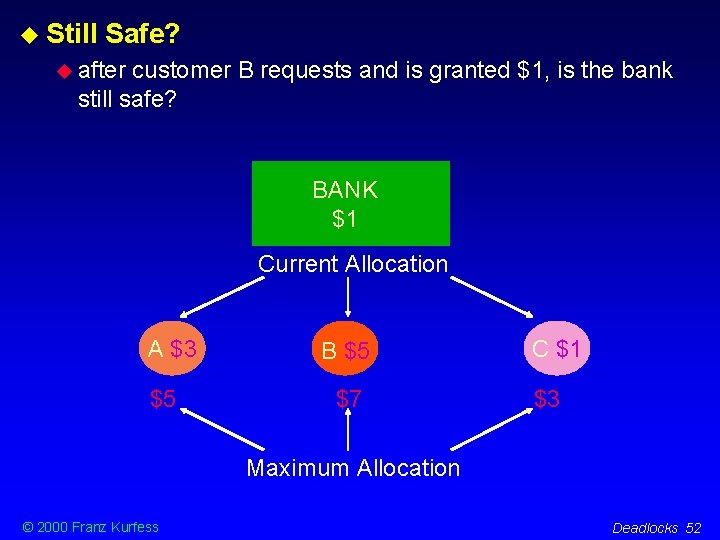 Still Safe?

after customer B requests and is granted \$1, is the bank still safe?

BANK
\$1

Current Allocation

A \$3

B \$5

C \$1

\$5

\$7

\$3

Maximum Allocation

© 2000 Franz Kurfess

Deadlocks 52